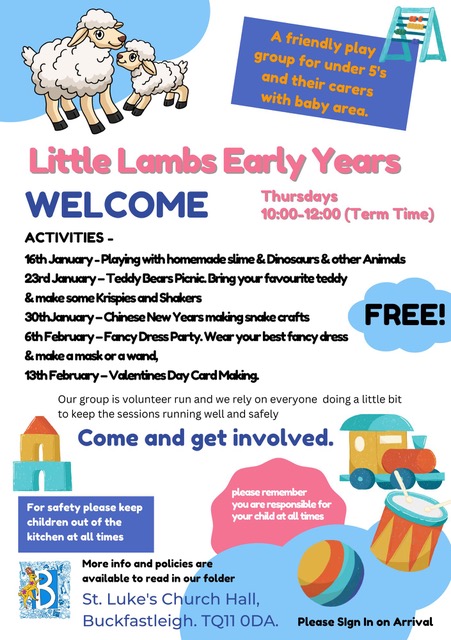 A friendly play group for under 5's and their carers with baby area.

Little Lambs Early Years

WELCOME

Thursdays
10:00-12:00 (Term Time)

ACTIVITIES -
16th January - Playing with homemade slime & Dinosaurs & other Animals
23rd January – Teddy Bears Picnic. Bring your favourite teddy & make some Krispies and Shakers
30th January – Chinese New Years making snake crafts
6th February – Fancy Dress Party. Wear your best fancy dress & make a mask or a wand,
13th February – Valentines Day Card Making.

FREE!

Our group is volunteer run and we rely on everyone doing a little bit to keep the sessions running well and safely

Come and get involved.

For safety please keep children out of the kitchen at all times

please remember you are responsible for your child at all times

More info and policies are available to read in our folder

St. Luke's Church Hall, Buckfastleigh. TQ11 0DA.

Please Sign In on Arrival